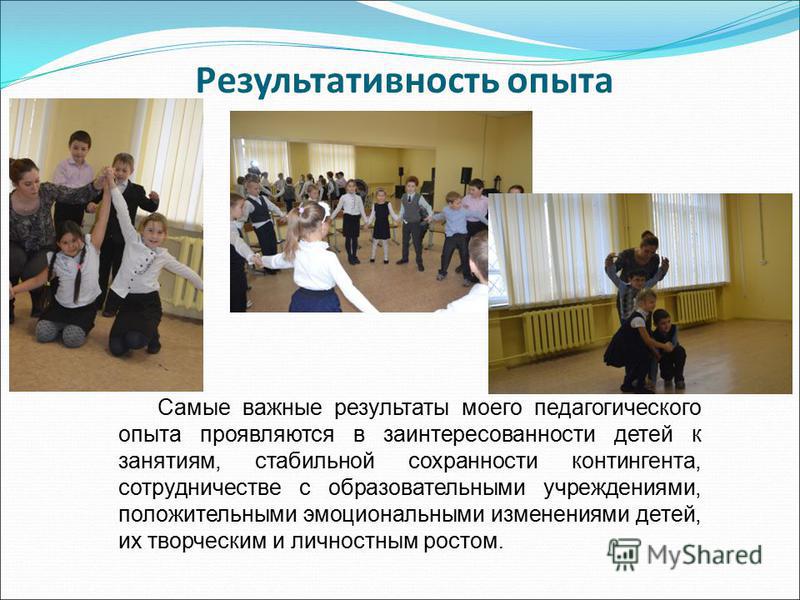 Результативность опыта

Самые важные результаты моего педагогического опыта проявляются в заинтересованности детей к занятиям, стабильной сохранности контингента, сотрудничестве с образовательными учреждениями, положительными эмоциональными изменениями детей, их творческим и личностным ростом.

MyShared